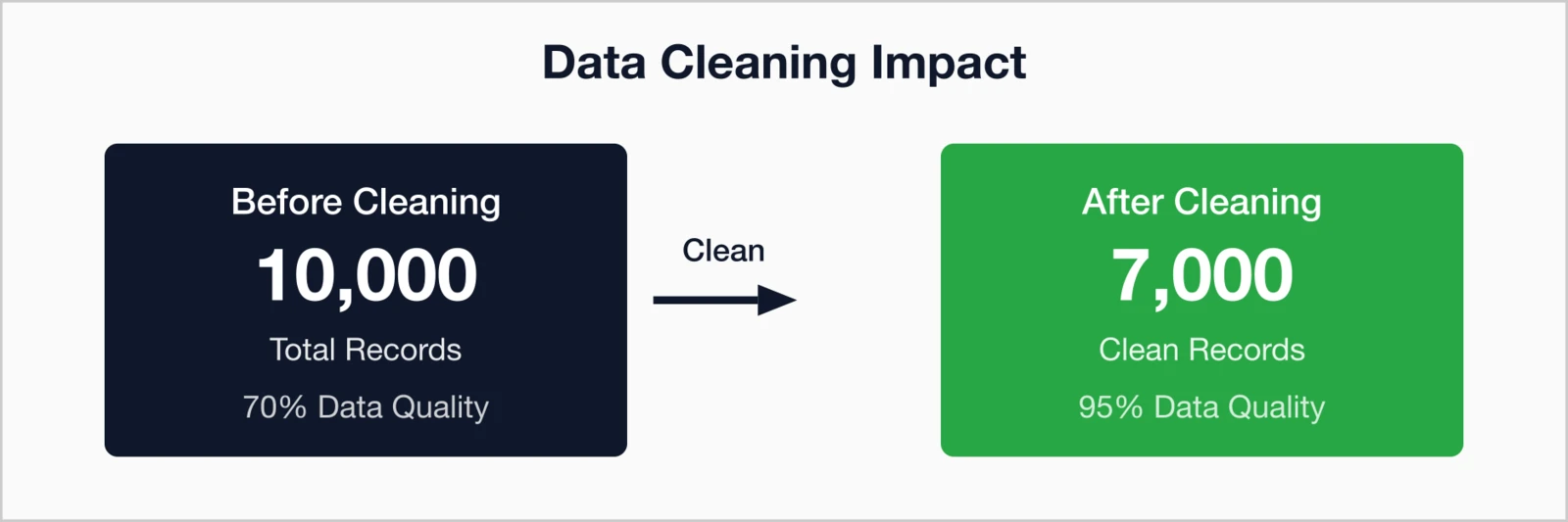 Data Cleaning Impact

Before Cleaning
10,000
Total Records
70% Data Quality

Clean

After Cleaning
7,000
Clean Records
95% Data Quality